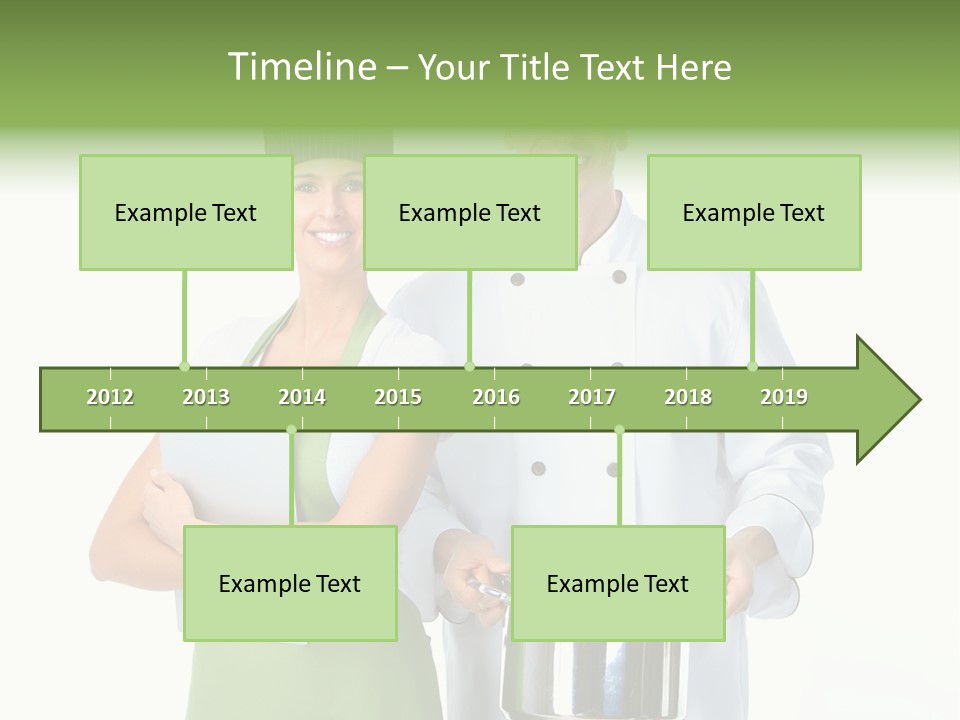 Timeline – Your Title Text Here

Example Text

Example Text

Example Text

2012 2013 2014 2015 2016 2017 2018 2019

Example Text

Example Text